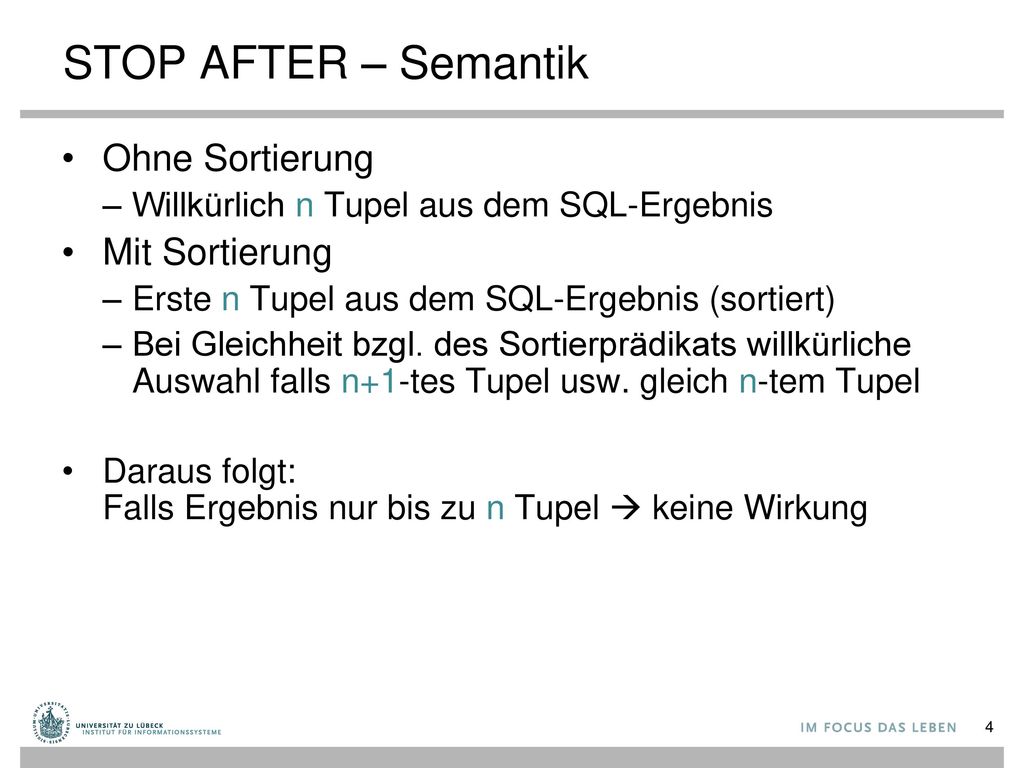 STOP AFTER – Semantik

• Ohne Sortierung
– Willkürlich n Tupel aus dem SQL-Ergebnis
• Mit Sortierung
– Erste n Tupel aus dem SQL-Ergebnis (sortiert)
– Bei Gleichheit bzgl. des Sortierprädikats willkürliche Auswahl falls n+1-tes Tupel usw. gleich n-tem Tupel

• Daraus folgt:
Falls Ergebnis nur bis zu n Tupel → keine Wirkung

UNIVERSITÄT ZU LÜBECK
INSTITUT FÜR INFORMATIONSSYSTEME

IM FOCUS DAS LEBEN

4